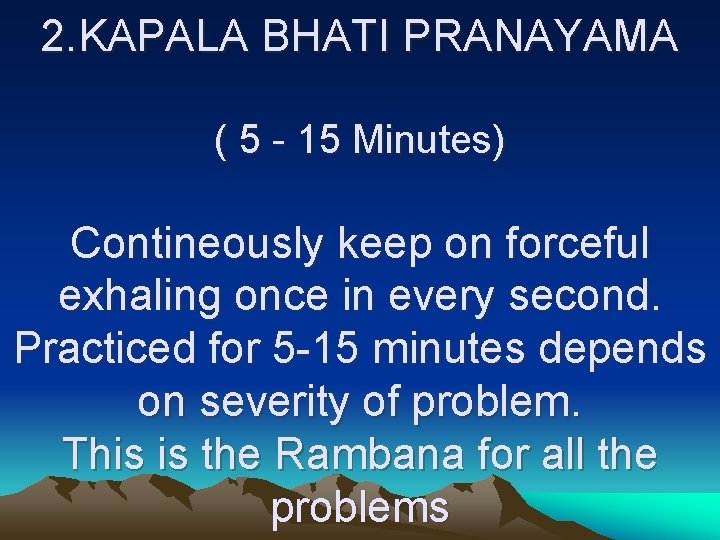 2.KAPALA BHATI PRANAYAMA

( 5 - 15 Minutes)

Contineously keep on forceful exhaling once in every second. Practiced for 5-15 minutes depends on severity of problem. This is the Rambana for all the problems